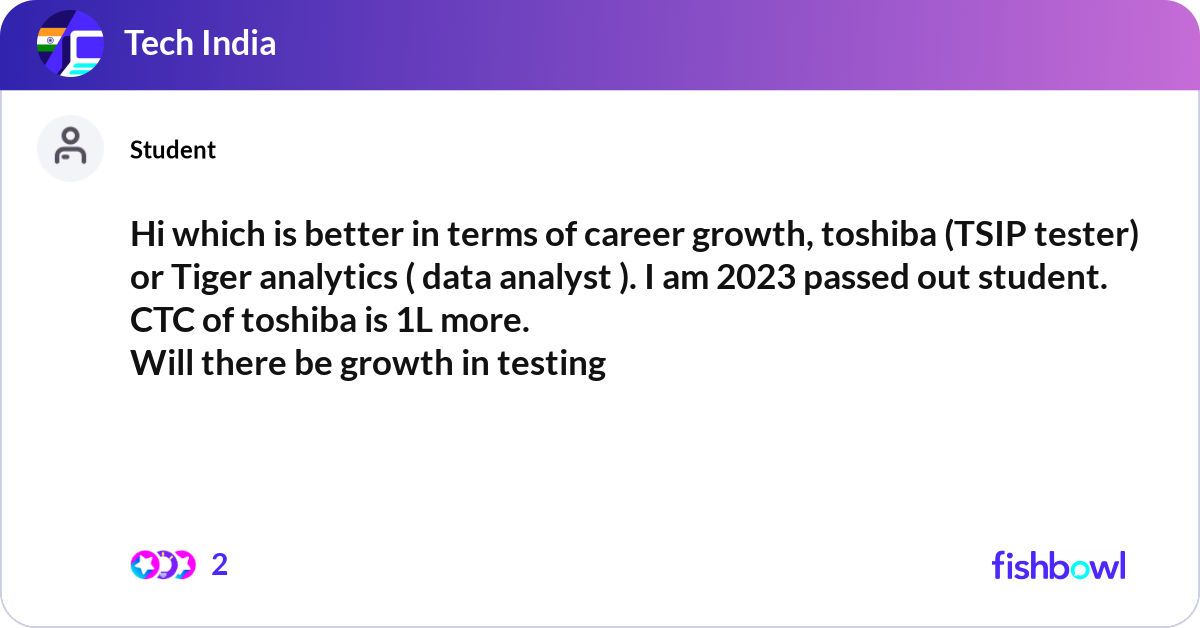 Tech India

Student

Hi which is better in terms of career growth, toshiba (TSIP tester) or Tiger analytics ( data analyst ). I am 2023 passed out student.
CTC of toshiba is 1L more.
Will there be growth in testing

2

fishbowl